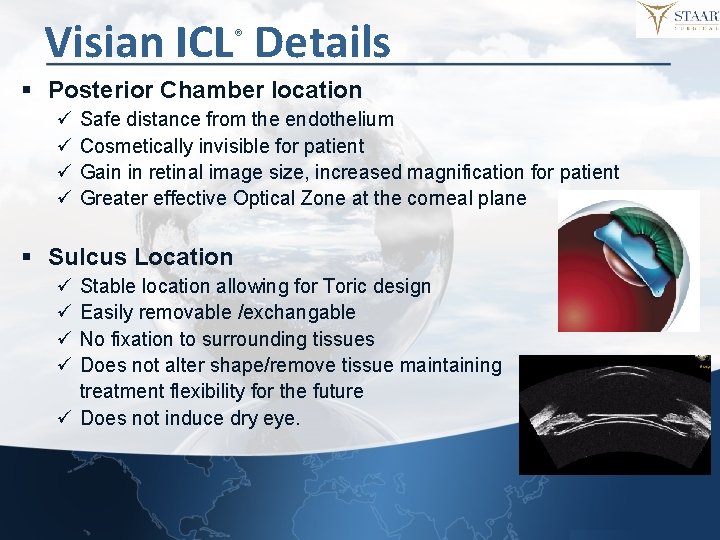 STAAR SURGICAL

Visian ICL® Details

▪ Posterior Chamber location
✓ Safe distance from the endothelium
✓ Cosmetically invisible for patient
✓ Gain in retinal image size, increased magnification for patient
✓ Greater effective Optical Zone at the corneal plane

▪ Sulcus Location
✓ Stable location allowing for Toric design
✓ Easily removable /exchangable
✓ No fixation to surrounding tissues
✓ Does not alter shape/remove tissue maintaining treatment flexibility for the future
✓ Does not induce dry eye.